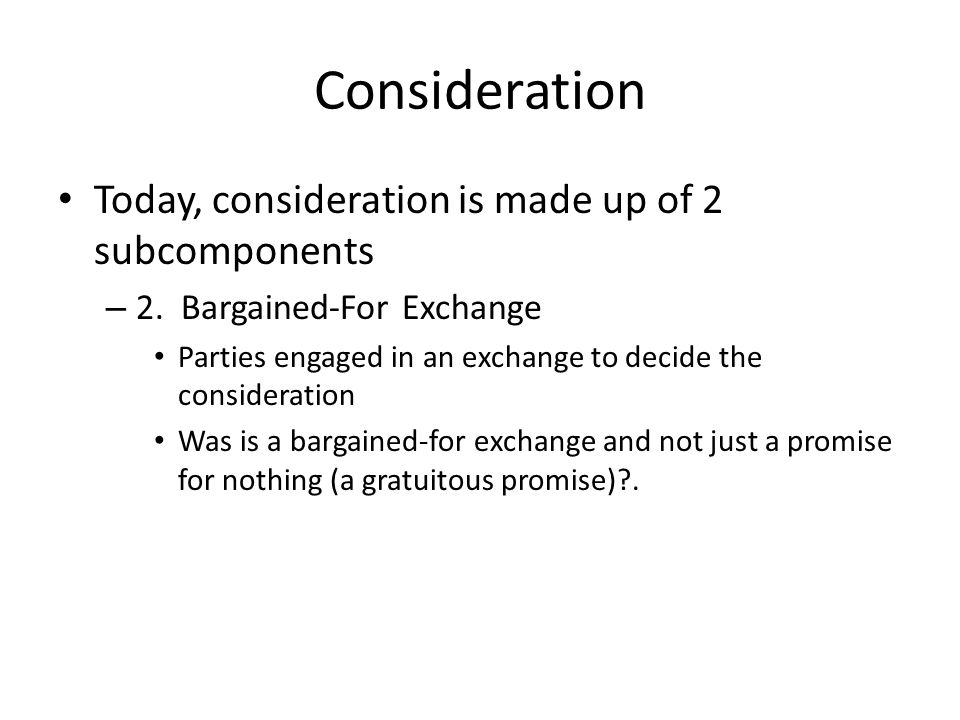 Consideration

• Today, consideration is made up of 2 subcomponents

– 2. Bargained-For Exchange

• Parties engaged in an exchange to decide the consideration

• Was is a bargained-for exchange and not just a promise for nothing (a gratuitous promise)?.